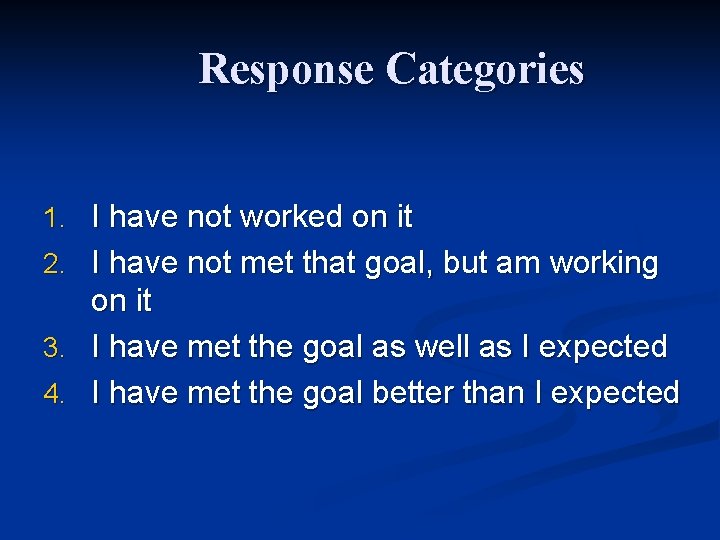 Response Categories

1. I have not worked on it
2. I have not met that goal, but am working on it
3. I have met the goal as well as I expected
4. I have met the goal better than I expected